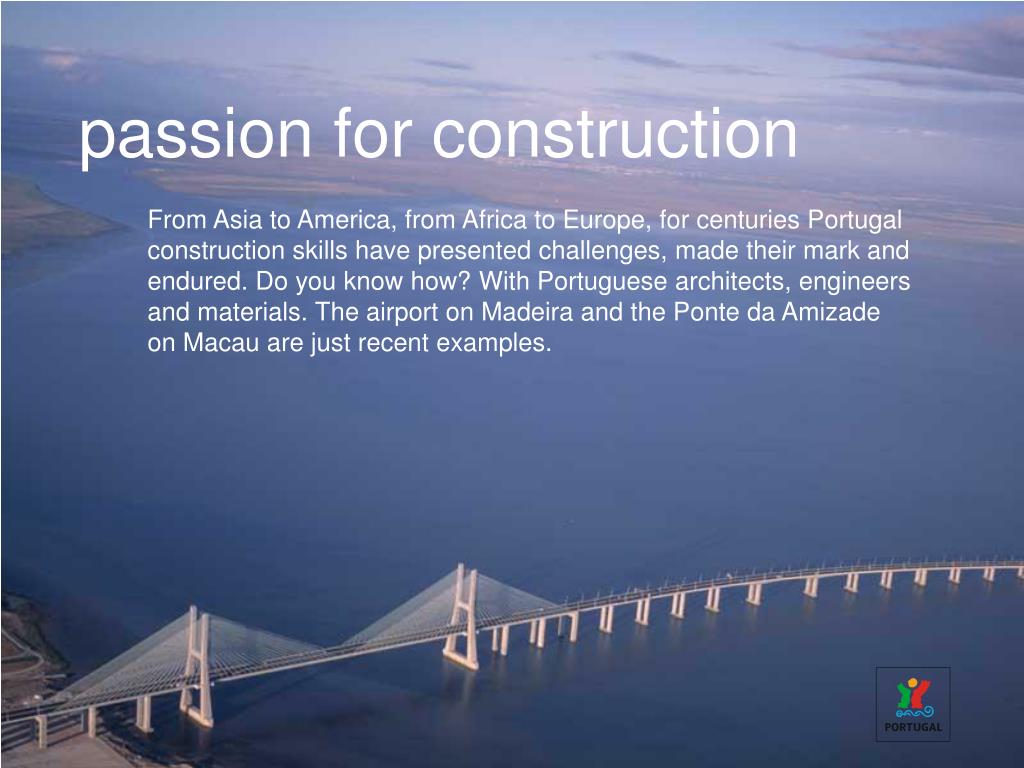 passion for construction

From Asia to America, from Africa to Europe, for centuries Portugal construction skills have presented challenges, made their mark and endured. Do you know how? With Portuguese architects, engineers and materials. The airport on Madeira and the Ponte da Amizade on Macau are just recent examples.

PORTUGAL